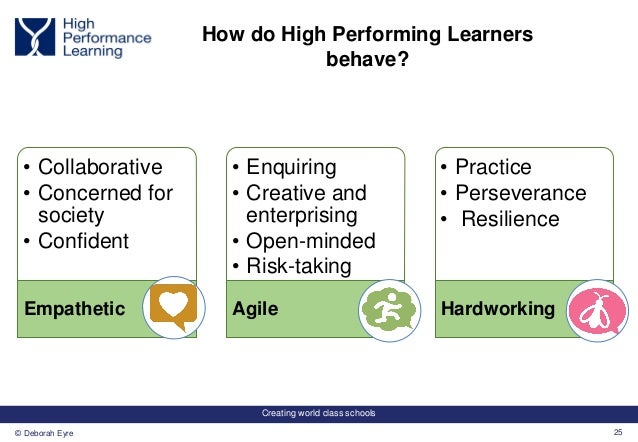 High Performance Learning

How do High Performing Learners behave?

• Collaborative
• Concerned for society
• Confident

Empathetic

• Enquiring
• Creative and enterprising
• Open-minded
• Risk-taking

Agile

• Practice
• Perseverance
• Resilience

Hardworking

Creating world class schools

© Deborah Eyre

25